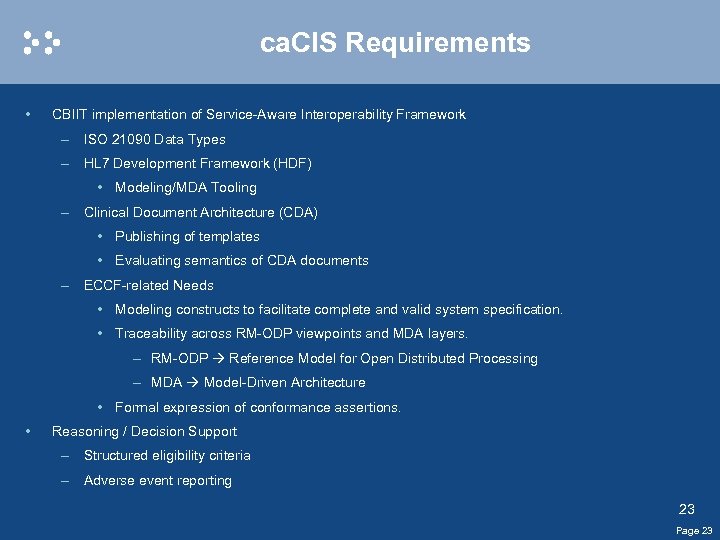 caCIS Requirements

• CBIIT implementation of Service-Aware Interoperability Framework
– ISO 21090 Data Types
– HL7 Development Framework (HDF)
• Modeling/MDA Tooling
– Clinical Document Architecture (CDA)
• Publishing of templates
• Evaluating semantics of CDA documents
– ECCF-related Needs
• Modeling constructs to facilitate complete and valid system specification.
• Traceability across RM-ODP viewpoints and MDA layers.
– RM-ODP → Reference Model for Open Distributed Processing
– MDA → Model-Driven Architecture
• Formal expression of conformance assertions.
• Reasoning / Decision Support
– Structured eligibility criteria
– Adverse event reporting

23

Page 23